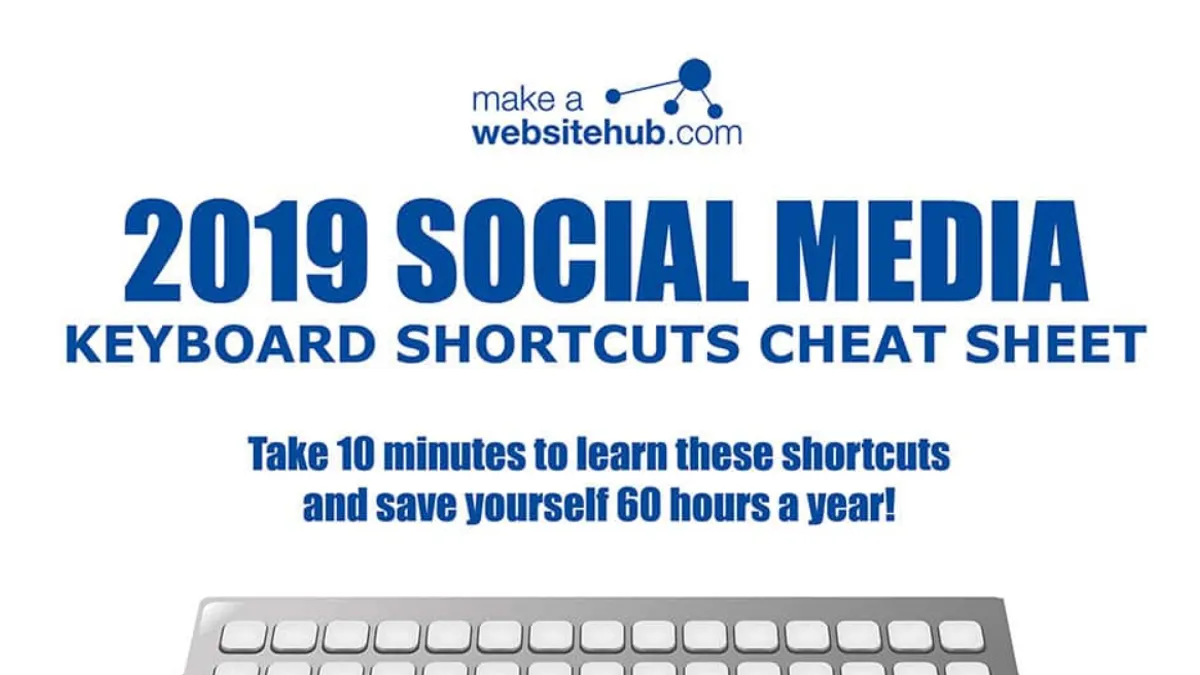 make a
websitehub.com

2019 SOCIAL MEDIA
KEYBOARD SHORTCUTS CHEAT SHEET

Take 10 minutes to learn these shortcuts and save yourself 60 hours a year!